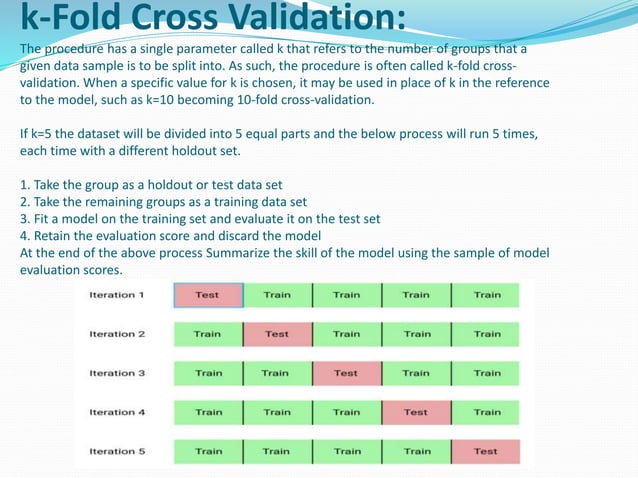 k-Fold Cross Validation:

The procedure has a single parameter called k that refers to the number of groups that a given data sample is to be split into. As such, the procedure is often called k-fold cross-validation. When a specific value for k is chosen, it may be used in place of k in the reference to the model, such as k=10 becoming 10-fold cross-validation.

If k=5 the dataset will be divided into 5 equal parts and the below process will run 5 times, each time with a different holdout set.

1. Take the group as a holdout or test data set
2. Take the remaining groups as a training data set
3. Fit a model on the training set and evaluate it on the test set
4. Retain the evaluation score and discard the model
At the end of the above process Summarize the skill of the model using the sample of model evaluation scores.

| Iteration 1 | Test | Train | Train | Train | Train |
|---|---|---|---|---|---|
| Iteration 2 | Train | Test | Train | Train | Train |
| Iteration 3 | Train | Train | Test | Train | Train |
| Iteration 4 | Train | Train | Train | Test | Train |
| Iteration 5 | Train | Train | Train | Train | Test |